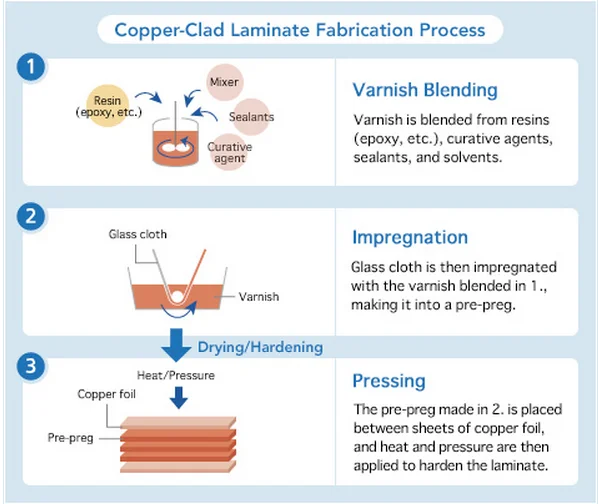 Copper-Clad Laminate Fabrication Process

1

Resin (epoxy, etc.)

Mixer

Sealants

Curative agent

Varnish Blending

Varnish is blended from resins (epoxy, etc.), curative agents, sealants, and solvents.

2

Glass cloth

Varnish

Impregnation

Glass cloth is then impregnated with the varnish blended in 1., making it into a pre-preg.

Drying/Hardening

3

Heat/Pressure

Copper foil

Pre-preg

Pressing

The pre-preg made in 2. is placed between sheets of copper foil, and heat and pressure are then applied to harden the laminate.